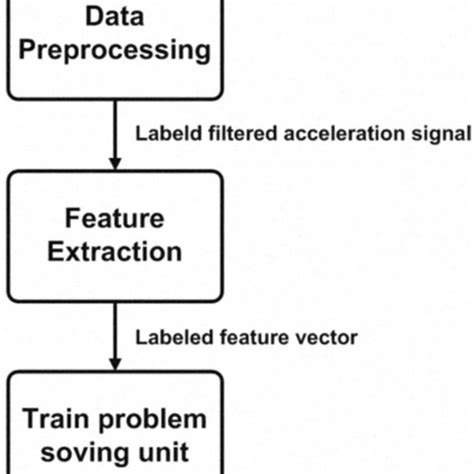 Data Preprocessing

Labeld filtered acceleration signal

Feature Extraction

Labeled feature vector

Train problem soving unit